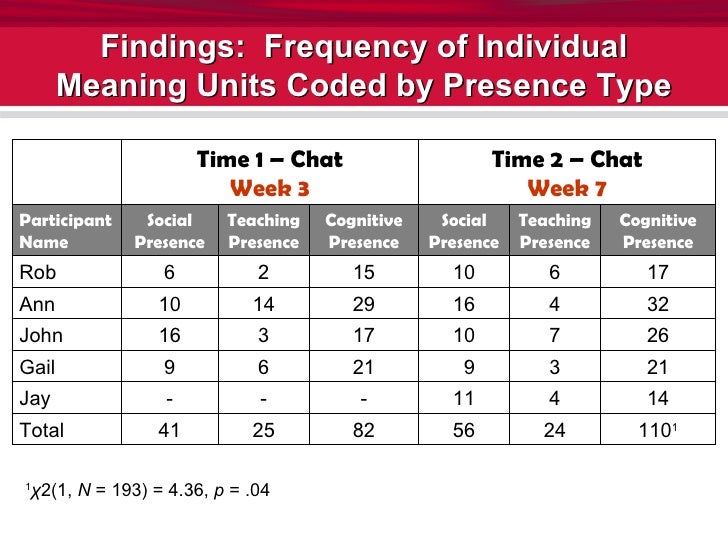 Findings: Frequency of Individual Meaning Units Coded by Presence Type

| | Time 1 – Chat Week 3 | | | Time 2 – Chat Week 7 | | |
|---|---|---|---|---|---|---|
| Participant Name | Social Presence | Teaching Presence | Cognitive Presence | Social Presence | Teaching Presence | Cognitive Presence |
| Rob | 6 | 2 | 15 | 10 | 6 | 17 |
| Ann | 10 | 14 | 29 | 16 | 4 | 32 |
| John | 16 | 3 | 17 | 10 | 7 | 26 |
| Gail | 9 | 6 | 21 | 9 | 3 | 21 |
| Jay | - | - | - | 11 | 4 | 14 |
| Total | 41 | 25 | 82 | 56 | 24 | $110^1$ |

$^1\chi2(1, N = 193) = 4.36, p = .04$